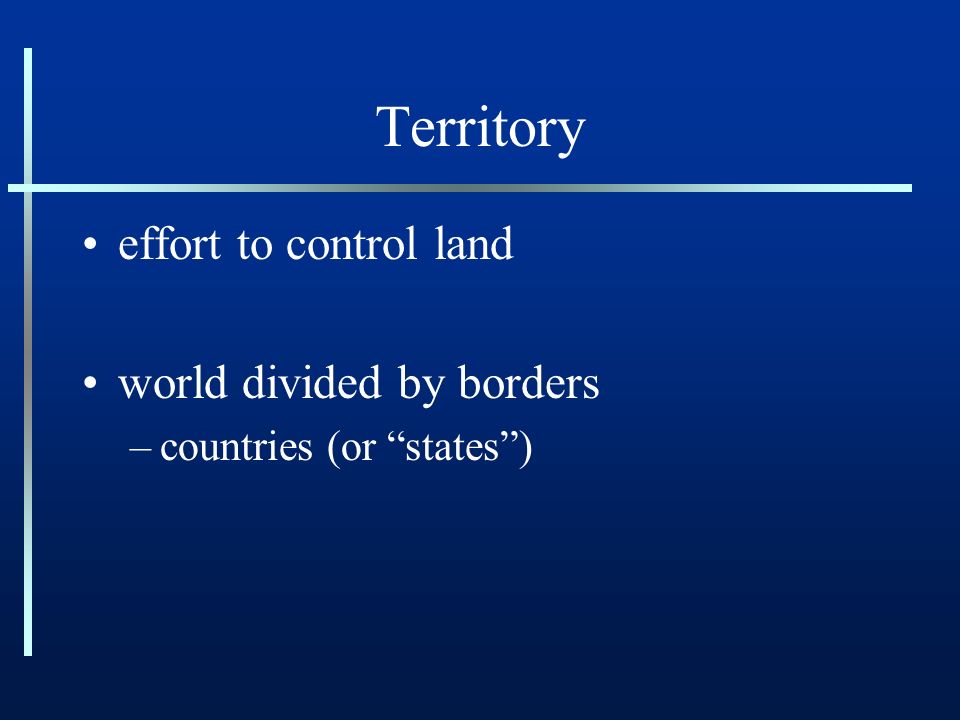 Territory

• effort to control land

• world divided by borders
– countries (or “states”)